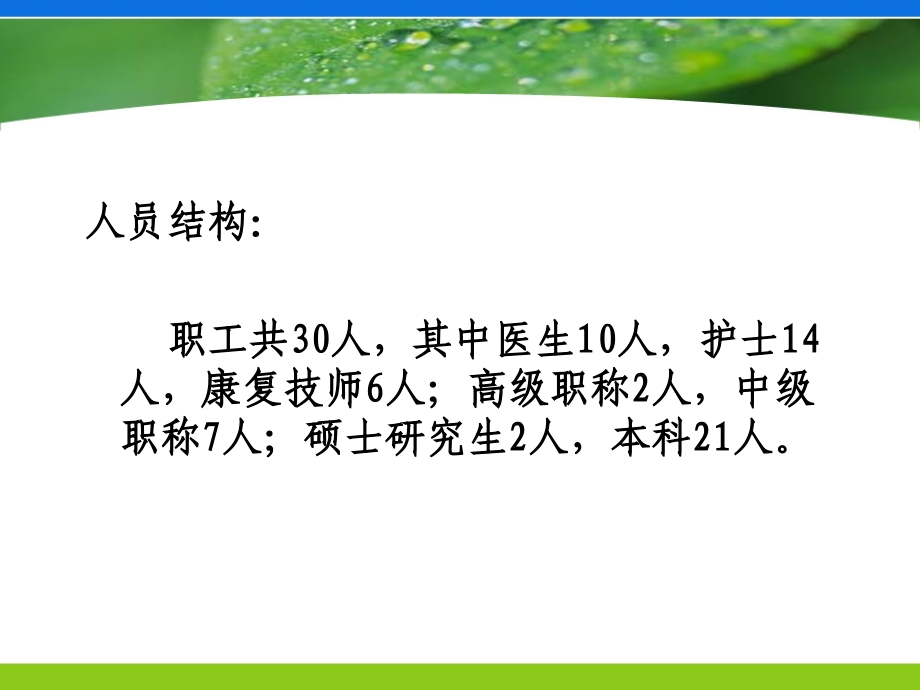 人员结构:

职工共30人，其中医生10人，护士14人，康复技师6人；高级职称2人，中级职称7人；硕士研究生2人，本科21人。